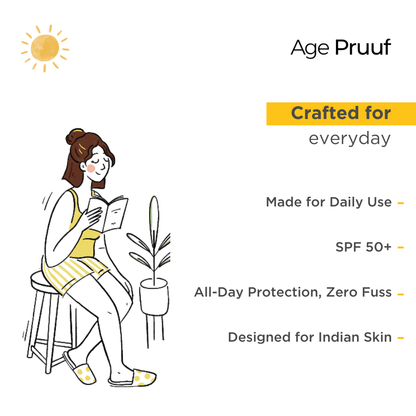 Age Pruuf

Crafted for
everyday

Made for Daily Use –

SPF 50+ –

All-Day Protection, Zero Fuss –

Designed for Indian Skin –